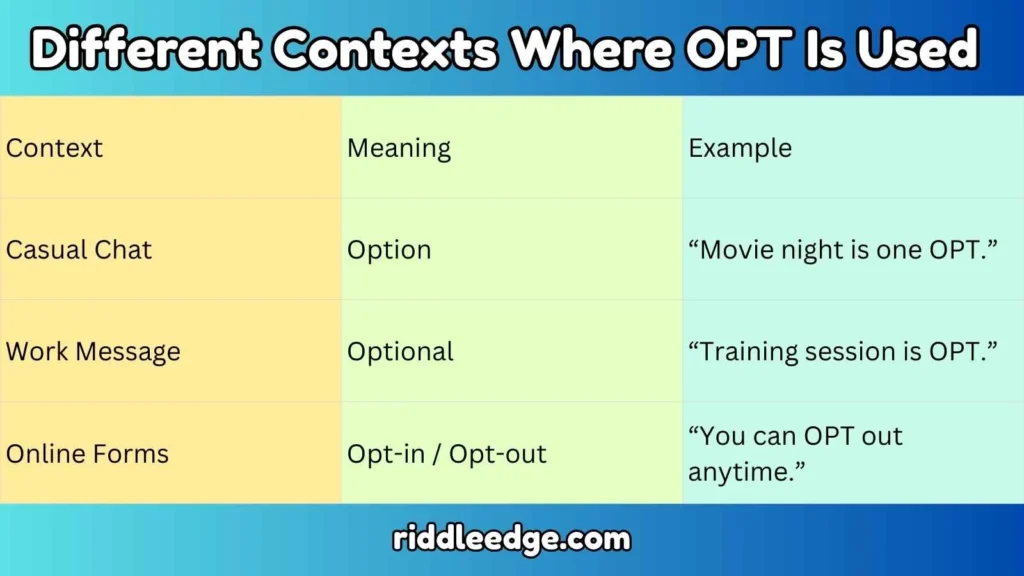 Different Contexts Where OPT Is Used

| Context | Meaning | Example |
|---|---|---|
| Casual Chat | Option | “Movie night is one OPT.” |
| Work Message | Optional | “Training session is OPT.” |
| Online Forms | Opt-in / Opt-out | “You can OPT out anytime.” |

riddleedge.com